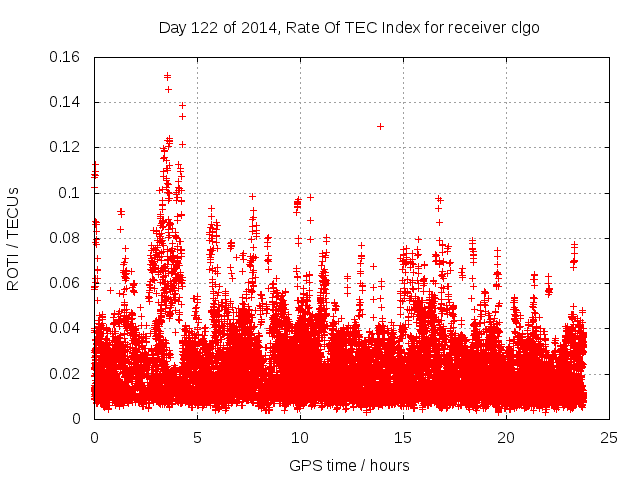 Day 122 of 2014, Rate Of TEC Index for receiver clgo

ROTI / TECUs

0.16
0.14
0.12
0.1
0.08
0.06
0.04
0.02
0

0
5
10
15
20
25

GPS time / hours